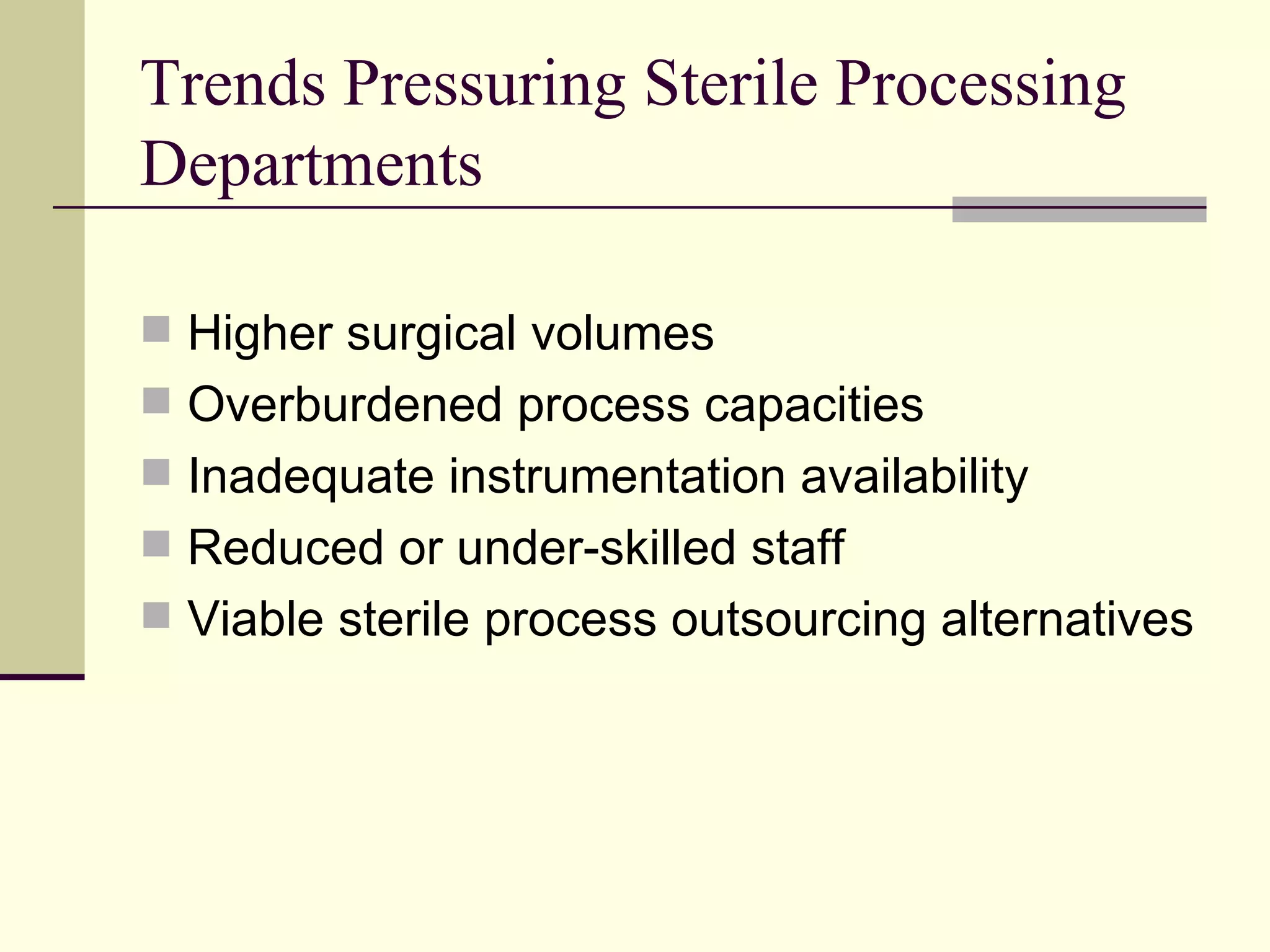 Trends Pressuring Sterile Processing Departments

- Higher surgical volumes
- Overburdened process capacities
- Inadequate instrumentation availability
- Reduced or under-skilled staff
- Viable sterile process outsourcing alternatives